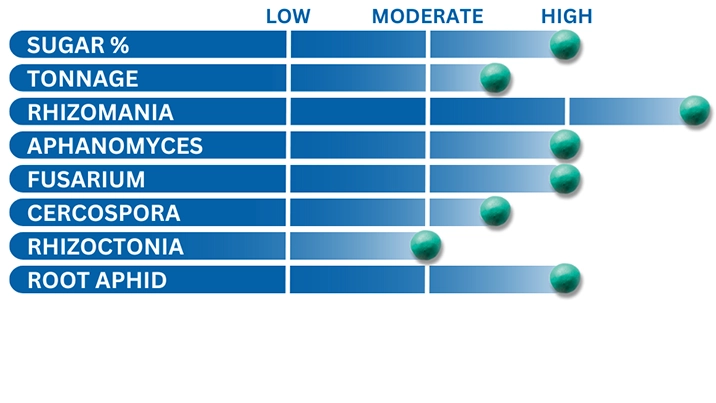 LOW MODERATE HIGH

SUGAR %

TONNAGE

RHIZOMANIA

APHANOMYCES

FUSARIUM

CERCOSPORA

RHIZOCTONIA

ROOT APHID